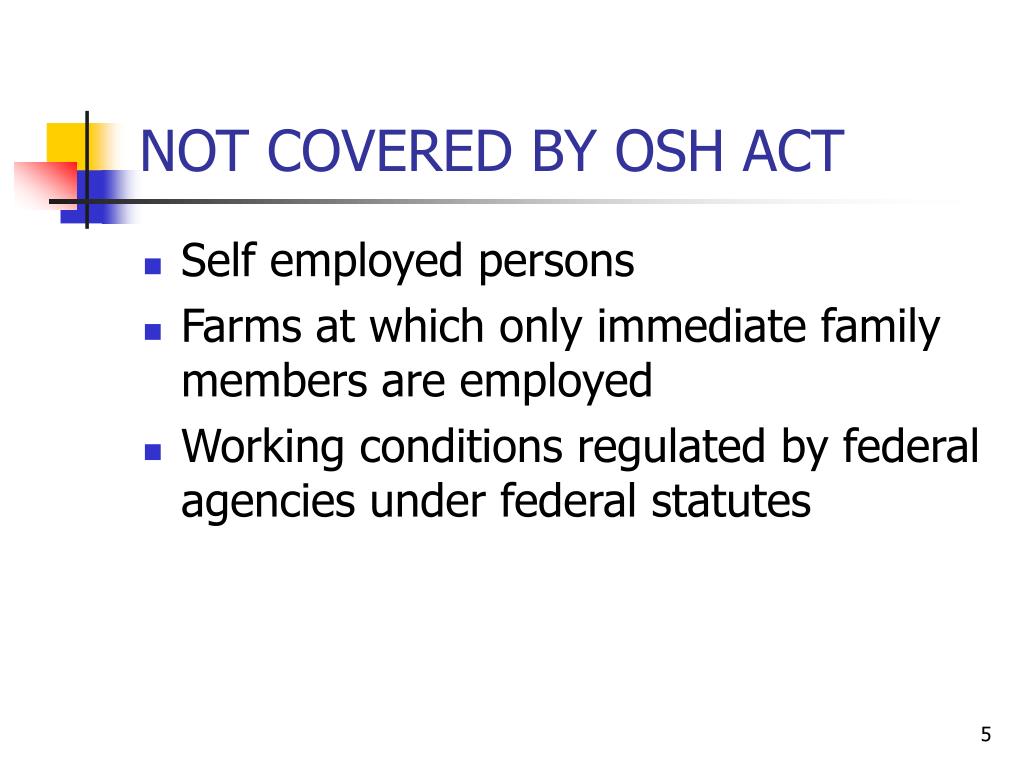 NOT COVERED BY OSH ACT

- Self employed persons
- Farms at which only immediate family members are employed
- Working conditions regulated by federal agencies under federal statutes

5